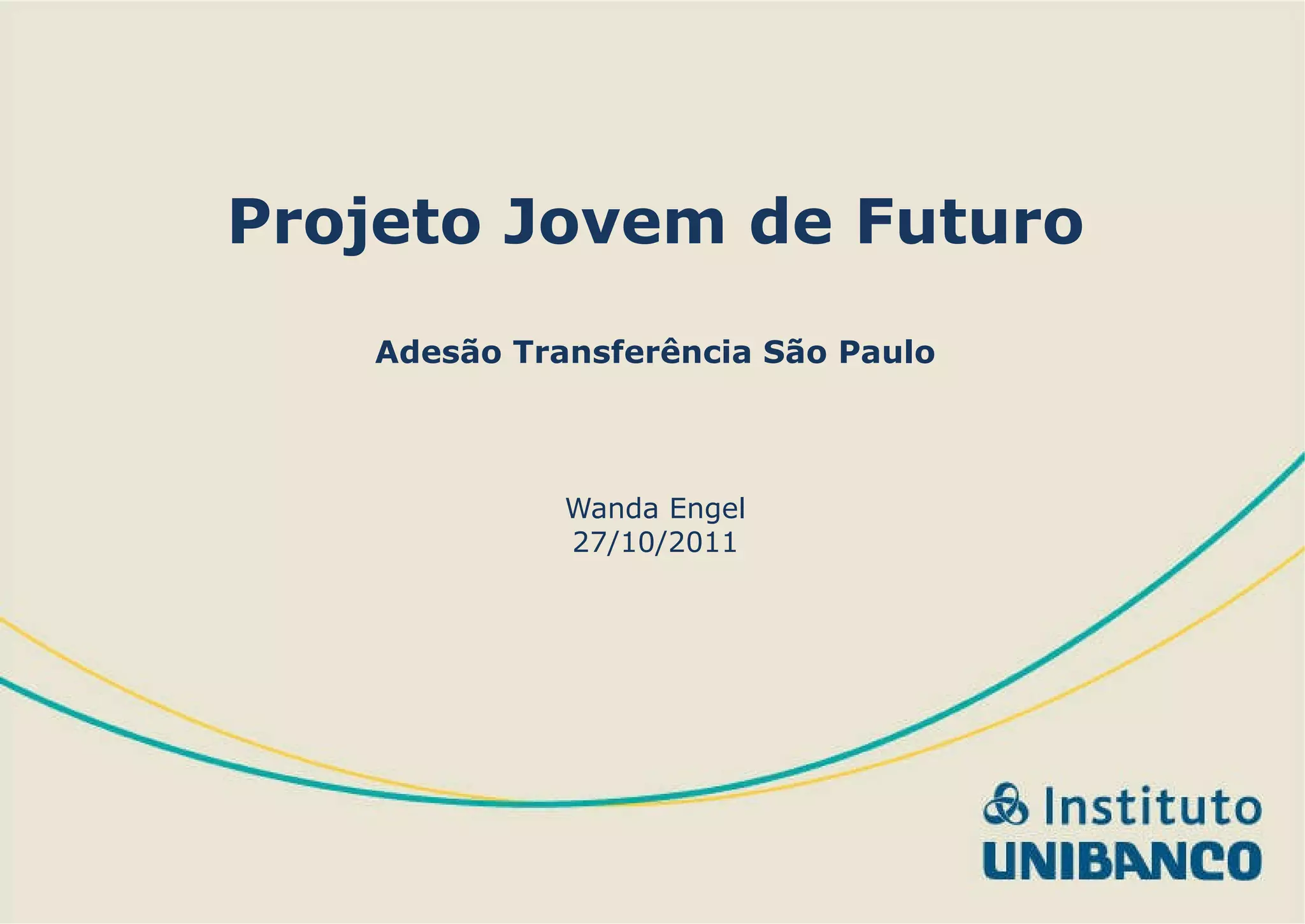 Projeto Jovem de Futuro

Adesão Transferência São Paulo

Wanda Engel
27/10/2011

Instituto
UNIBANCO